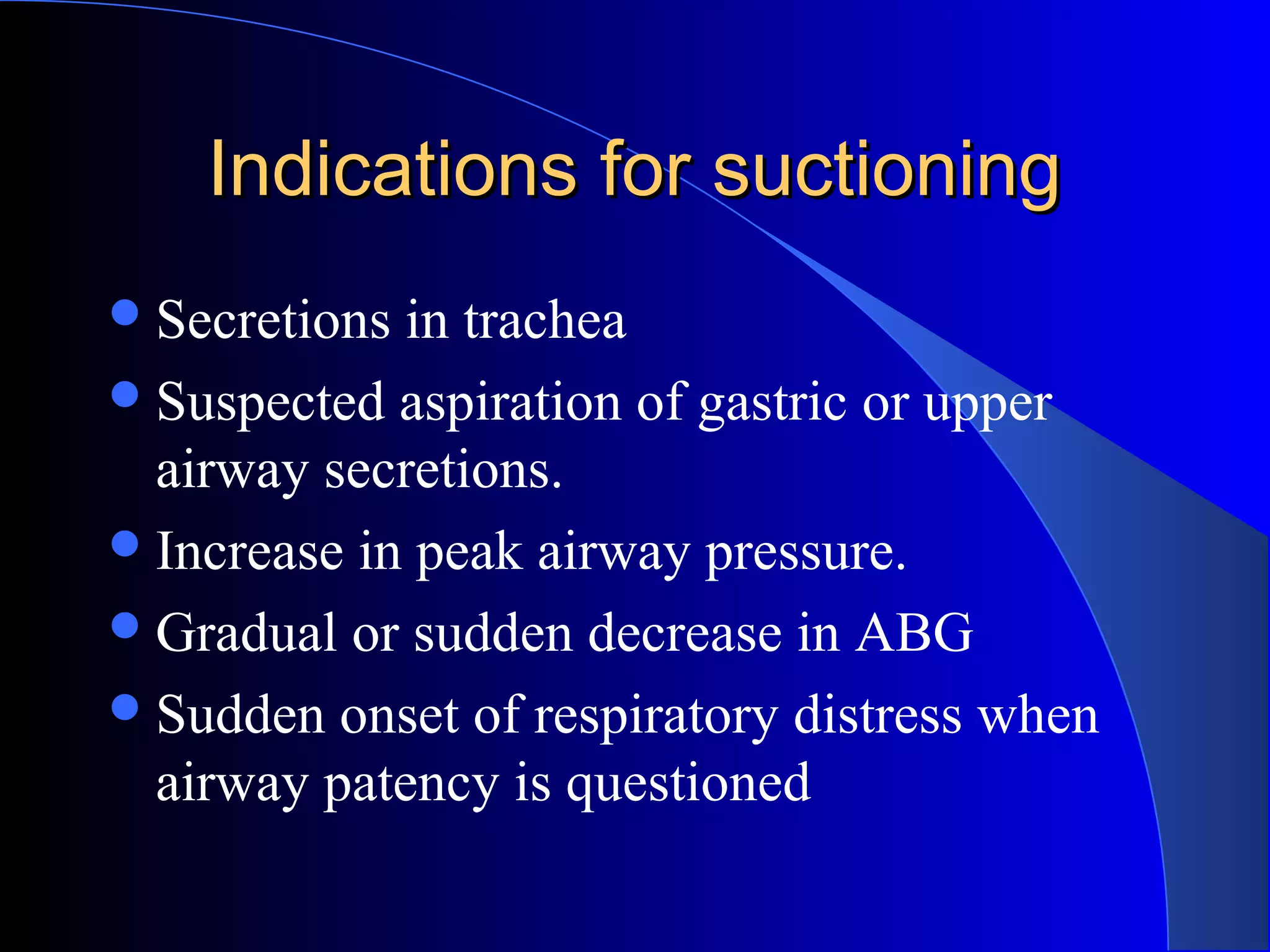 Indications for suctioning

- Secretions in trachea
- Suspected aspiration of gastric or upper airway secretions.
- Increase in peak airway pressure.
- Gradual or sudden decrease in ABG
- Sudden onset of respiratory distress when airway patency is questioned